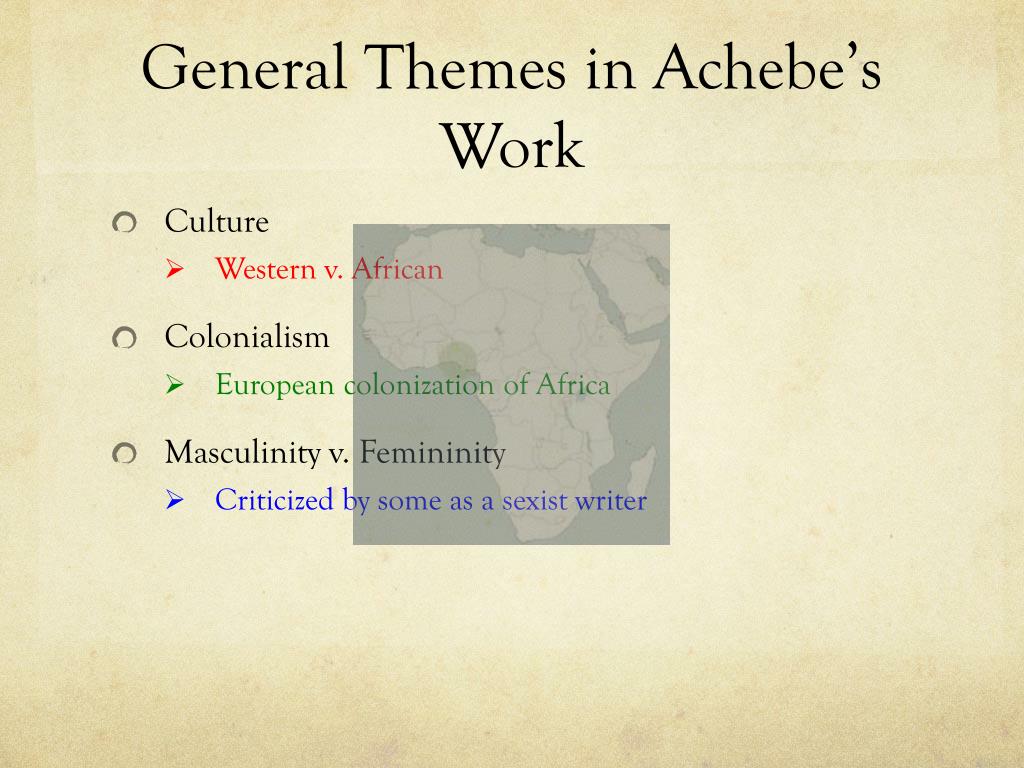 General Themes in Achebe's Work

Culture
Western v. African

Colonialism
European colonization of Africa

Masculinity v. Femininity
Criticized by some as a sexist writer